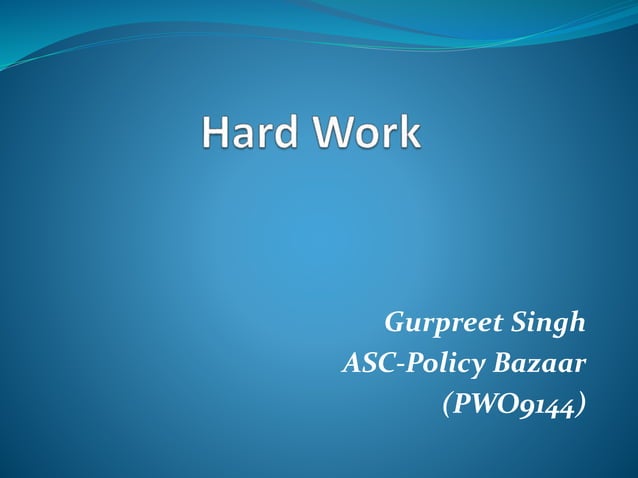 Hard Work

Gurpreet Singh
ASC-Policy Bazaar
(PWO9144)